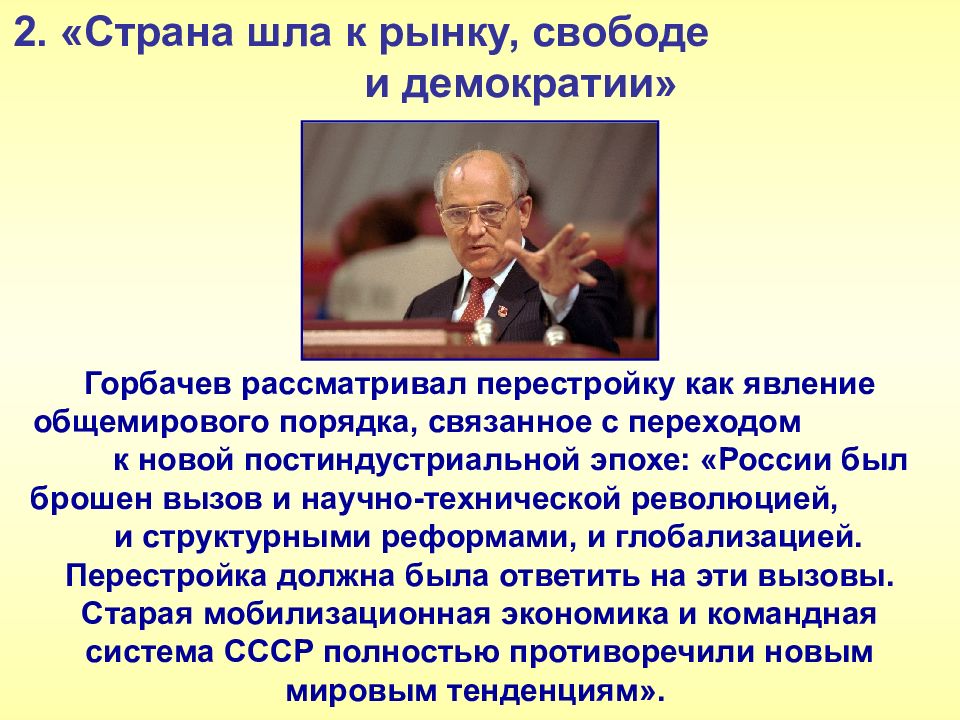 2. «Страна шла к рынку, свободе и демократии»

Горбачев рассматривал перестройку как явление общемирового порядка, связанное с переходом к новой постиндустриальной эпохе: «России был брошен вызов и научно-технической революцией, и структурными реформами, и глобализацией. Перестройка должна была ответить на эти вызовы. Старая мобилизационная экономика и командная система СССР полностью противоречили новым мировым тенденциям».